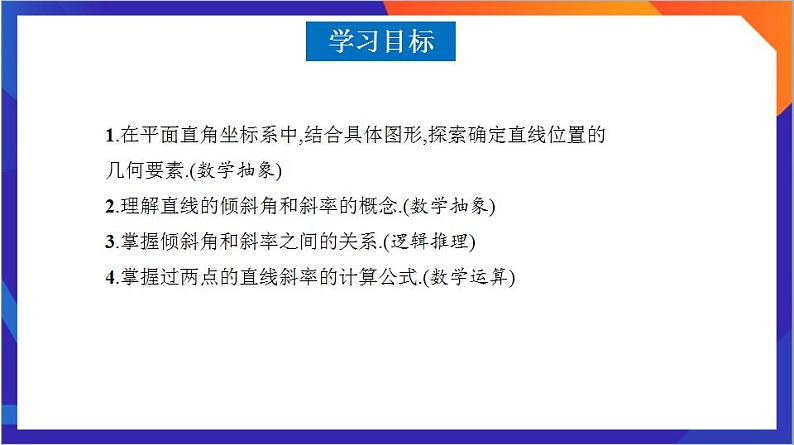 学习目标

1.在平面直角坐标系中,结合具体图形,探索确定直线位置的几何要素.(数学抽象)
2.理解直线的倾斜角和斜率的概念.(数学抽象)
3.掌握倾斜角和斜率之间的关系.(逻辑推理)
4.掌握过两点的直线斜率的计算公式.(数学运算)